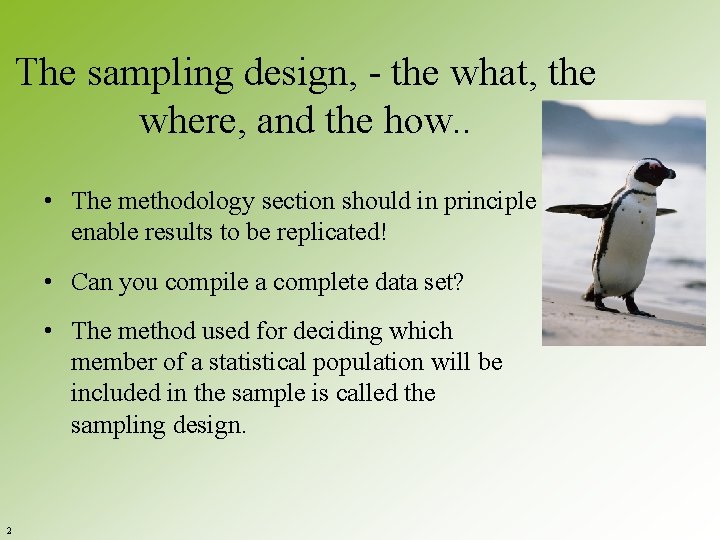 The sampling design, - the what, the where, and the how..

• The methodology section should in principle enable results to be replicated!

• Can you compile a complete data set?

• The method used for deciding which member of a statistical population will be included in the sample is called the sampling design.

2